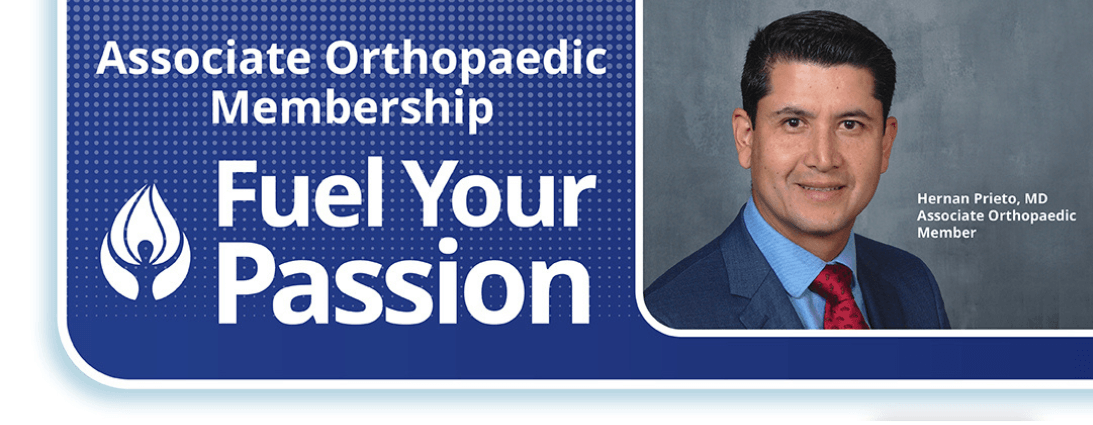 Associate Orthopaedic Membership

Fuel Your Passion

Hernan Prieto, MD
Associate Orthopaedic Member